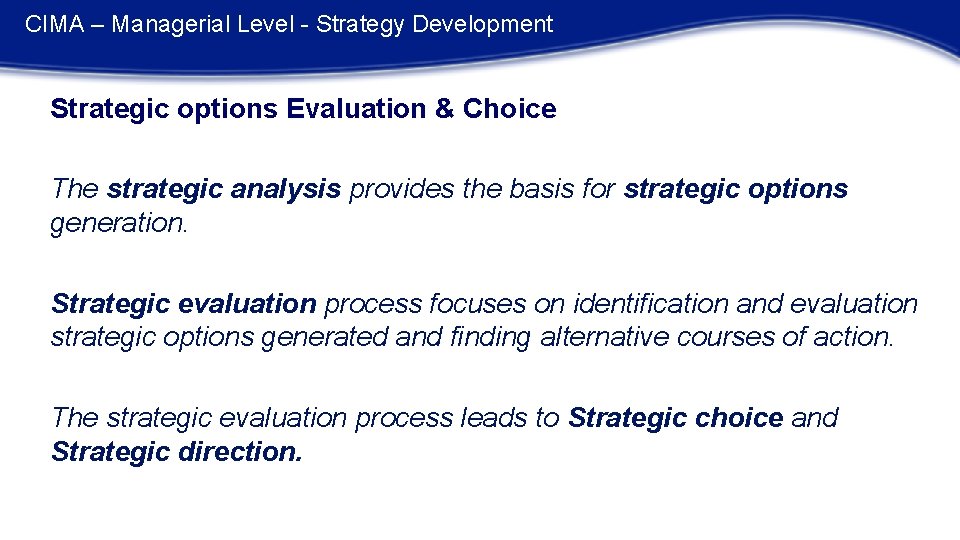 CIMA – Managerial Level - Strategy Development

Strategic options Evaluation & Choice

The strategic analysis provides the basis for strategic options generation.

Strategic evaluation process focuses on identification and evaluation strategic options generated and finding alternative courses of action.

The strategic evaluation process leads to Strategic choice and Strategic direction.